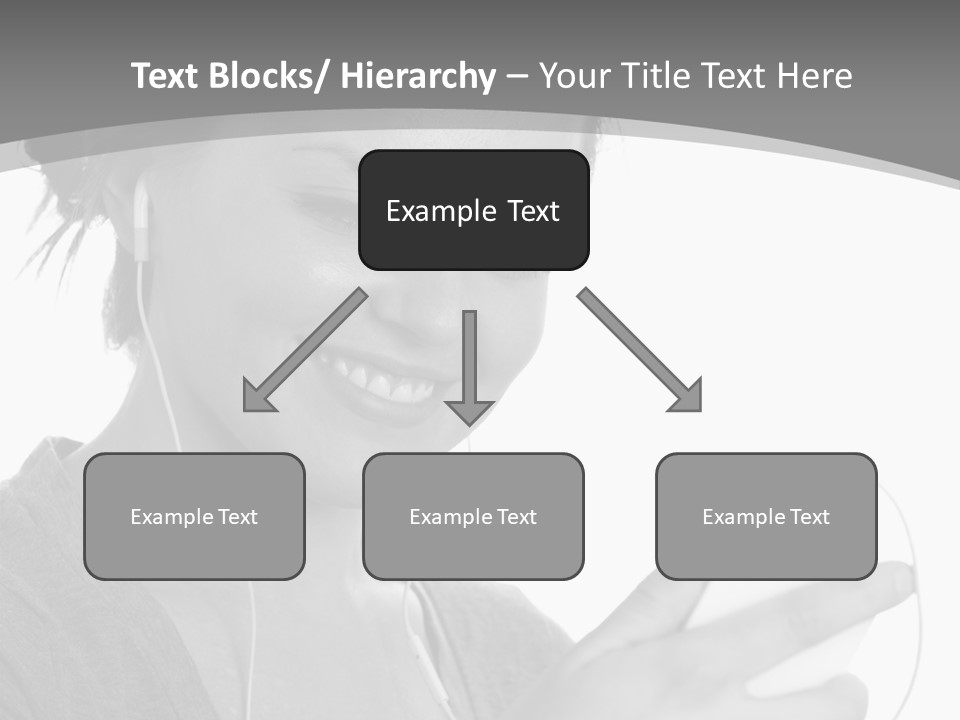 Text Blocks/ Hierarchy – Your Title Text Here

Example Text

Example Text

Example Text

Example Text